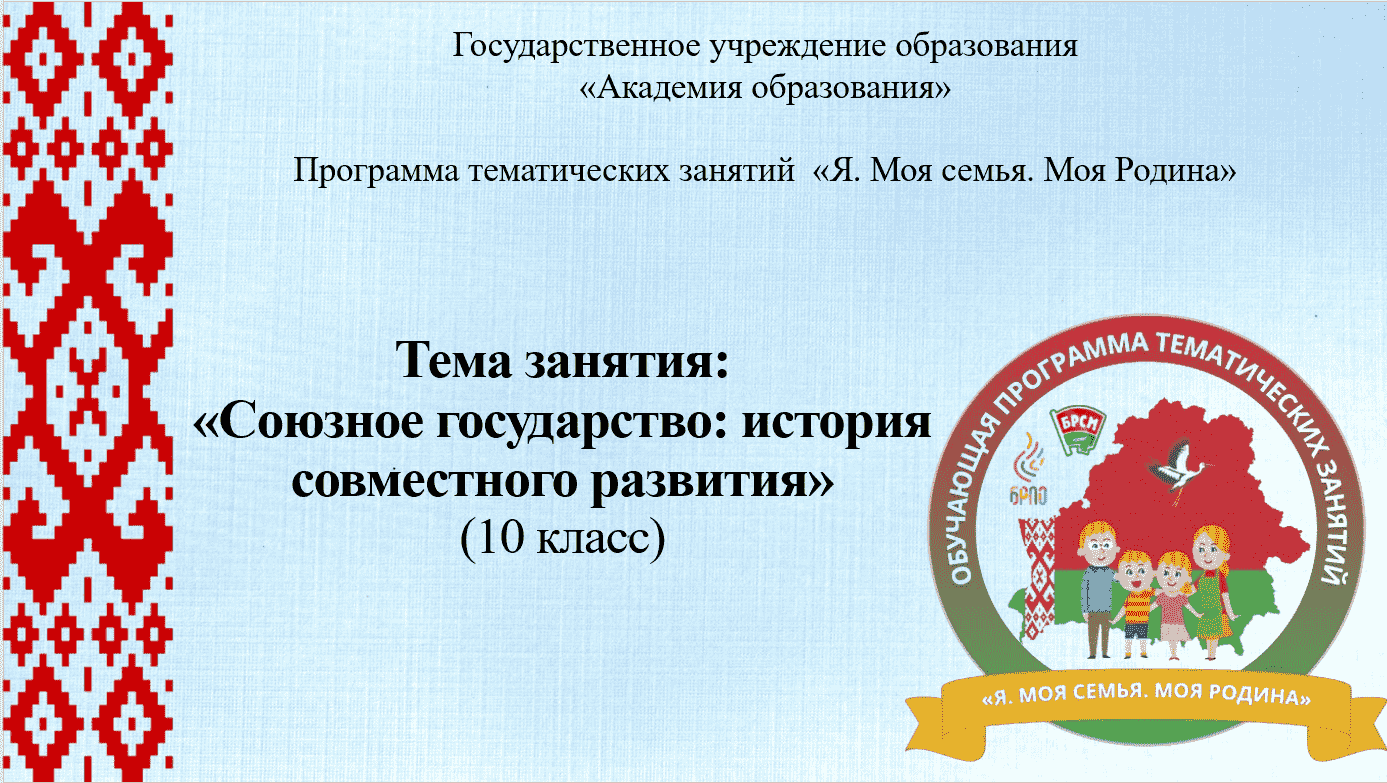 Государственное учреждение образования
«Академия образования»

Программа тематических занятий «Я. Моя семья. Моя Родина»

Тема занятия:
«Союзное государство: история совместного развития»
(10 класс)

ОБУЧАЮЩАЯ ПРОГРАММА ТЕМАТИЧЕСКИХ ЗАНЯТИЙ

БРСМ

БРПО

«Я. МОЯ СЕМЬЯ. МОЯ РОДИНА»